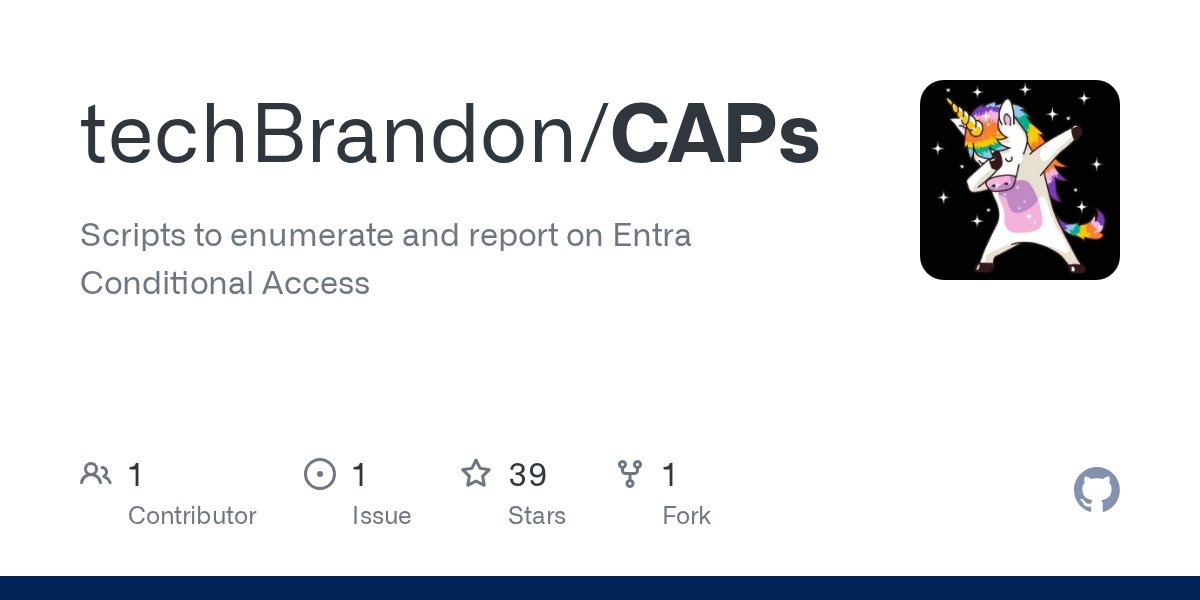 techBrandon/CAPs

Scripts to enumerate and report on Entra Conditional Access

1 Contributor

1 Issue

39 Stars

1 Fork